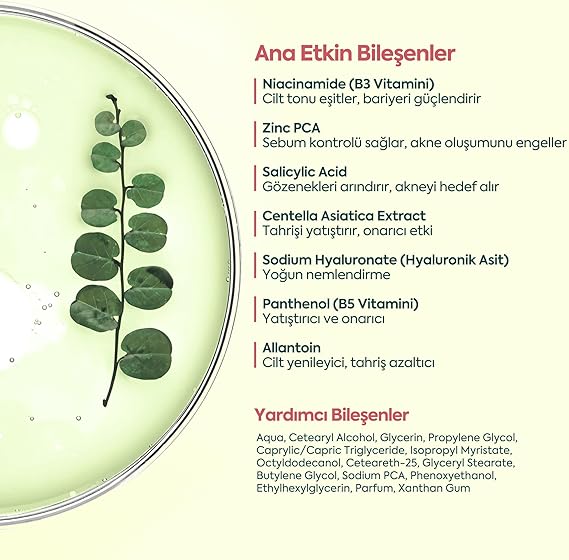 Ana Etkin Bileşenler

Niacinamide (B3 Vitamini)
Cilt tonu eşitler, bariyeri güçlendirir

Zinc PCA
Sebum kontrolü sağlar, akne oluşumunu engeller

Salicylic Acid
Gözenekleri arındırır, akneyi hedef alır

Centella Asiatica Extract
Tahrişi yatıştırır, onarıcı etki

Sodium Hyaluronate (Hyaluronik Asit)
Yoğun nemlendirme

Panthenol (B5 Vitamini)
Yatıştırıcı ve onarıcı

Allantoin
Cilt yenileyici, tahriş azaltıcı

Yardımcı Bileşenler

Aqua, Cetearyl Alcohol, Glycerin, Propylene Glycol, Caprylic/Capric Triglyceride, Isopropyl Myristate, Octyldodecanol, Ceteareth-25, Glyceryl Stearate, Butylene Glycol, Sodium PCA, Phenoxyethanol, Ethylhexylglycerin, Parfum, Xanthan Gum